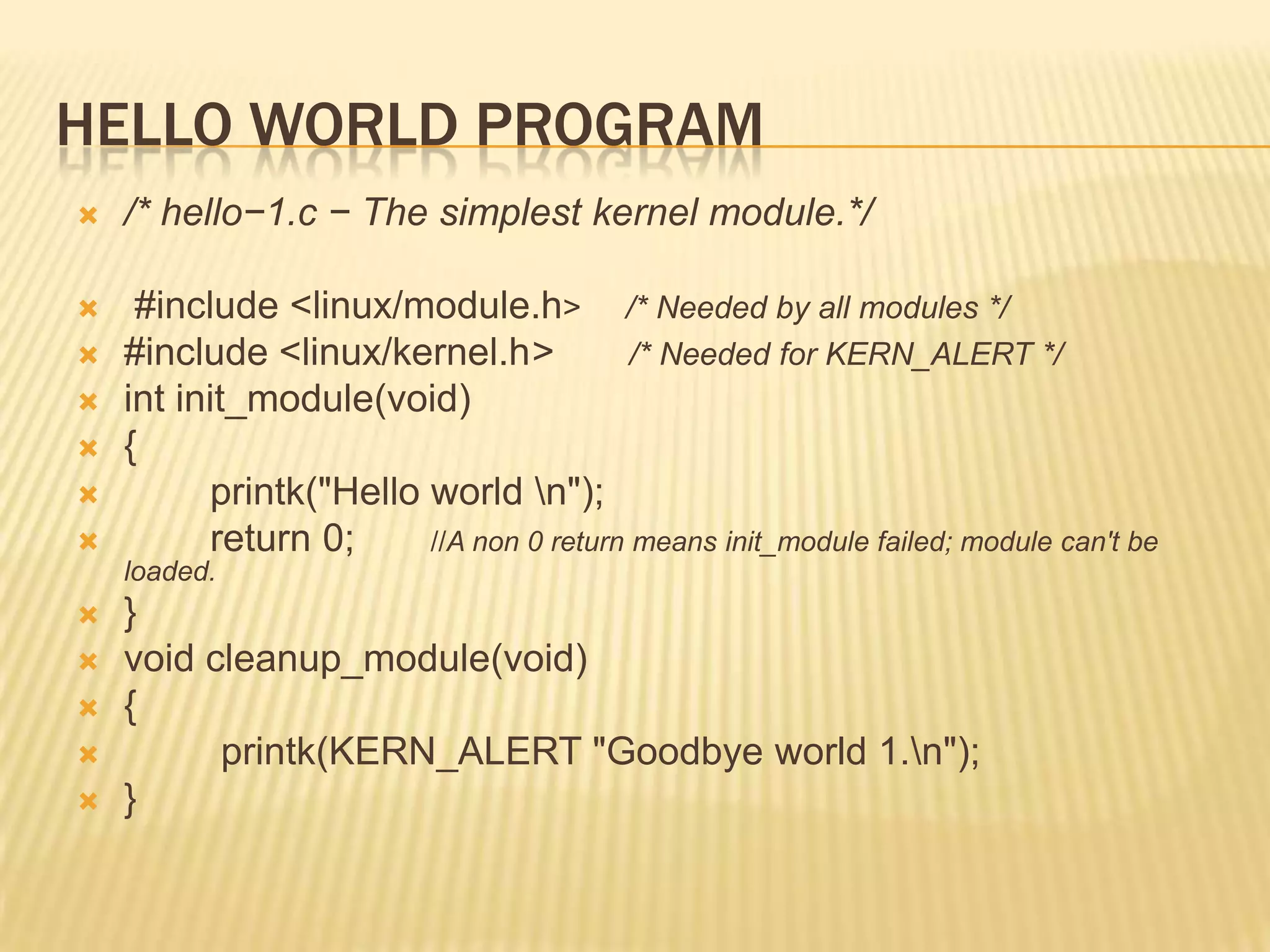 HELLO WORLD PROGRAM

/* hello−1.c − The simplest kernel module.*/

#include <linux/module.h> /* Needed by all modules */
#include <linux/kernel.h> /* Needed for KERN_ALERT */
int init_module(void)
{
printk("Hello world \n");
return 0; //A non 0 return means init_module failed; module can't be loaded.
}
void cleanup_module(void)
{
printk(KERN_ALERT "Goodbye world 1.\n");
}